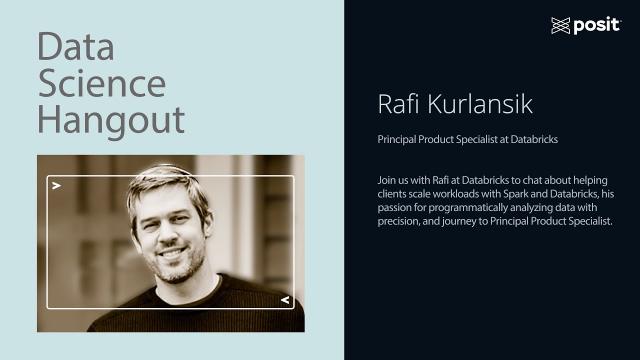 Data Science Hangout

posit

Rafi Kurlansik

Principal Product Specialist at Databricks

Join us with Rafi at Databricks to chat about helping clients scale workloads with Spark and Databricks, his passion for programmatically analyzing data with precision, and journey to Principal Product Specialist.